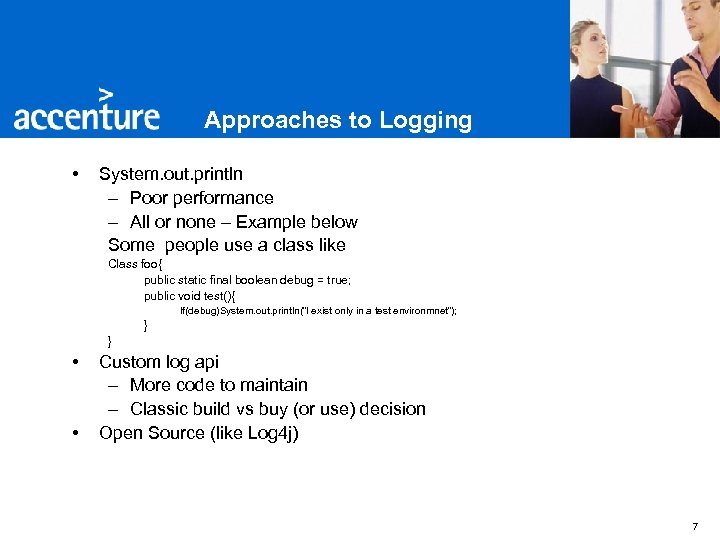 accenture

Approaches to Logging

• System.out.println
– Poor performance
– All or none – Example below
Some people use a class like
Class foo{
public static final boolean debug = true;
public void test(){
If(debug)System.out.println("I exist only in a test environmnet");
}
}
• Custom log api
– More code to maintain
– Classic build vs buy (or use) decision
• Open Source (like Log4j)

7